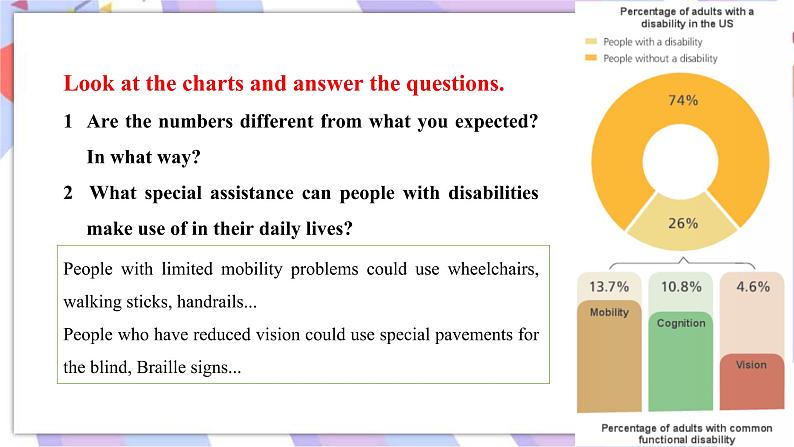 Look at the charts and answer the questions.

1 Are the numbers different from what you expected? In what way?

2 What special assistance can people with disabilities make use of in their daily lives?

People with limited mobility problems could use wheelchairs, walking sticks, handrails...
People who have reduced vision could use special pavements for the blind, Braille signs...

Percentage of adults with a disability in the US

People with a disability

People without a disability

74%

26%

13.7%

Mobility

10.8%

Cognition

4.6%

Vision

Percentage of adults with common functional disability